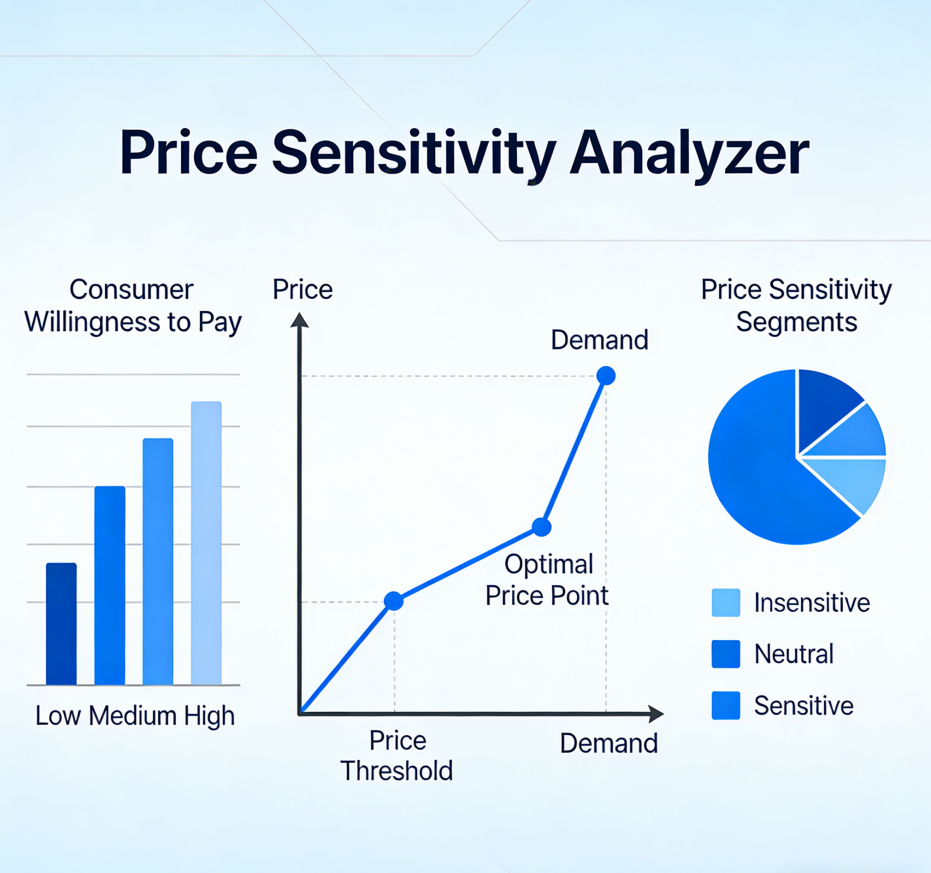 Price Sensitivity Analyzer

Consumer Willingness to Pay

Low Medium High

Price

Demand

Optimal Price Point

Price Threshold

Demand

Price Sensitivity Segments

Insensitive

Neutral

Sensitive